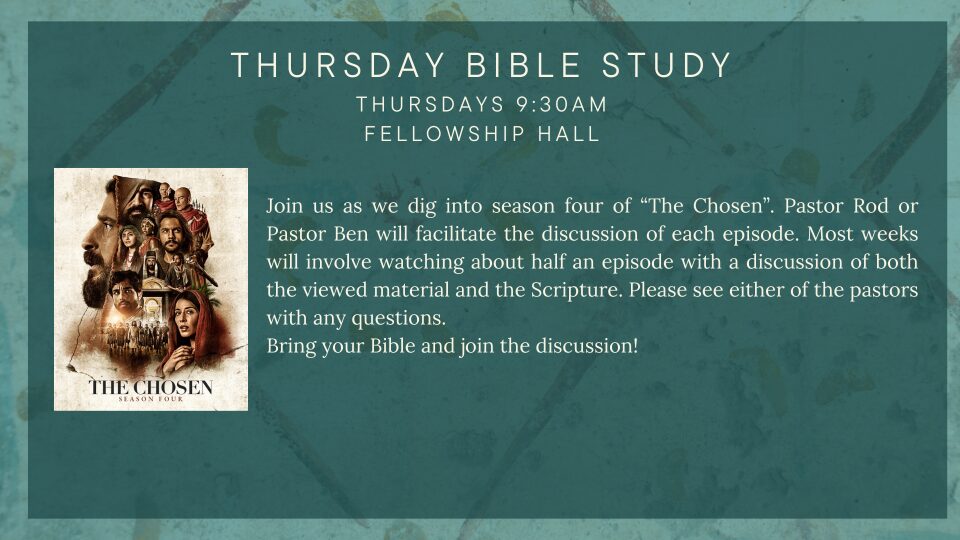 THURSDAY BIBLE STUDY
THURSDAYS 9:30AM
FELLOWSHIP HALL

THE CHOSEN
SEASON FOUR

Join us as we dig into season four of “The Chosen”. Pastor Rod or Pastor Ben will facilitate the discussion of each episode. Most weeks will involve watching about half an episode with a discussion of both the viewed material and the Scripture. Please see either of the pastors with any questions.
Bring your Bible and join the discussion!